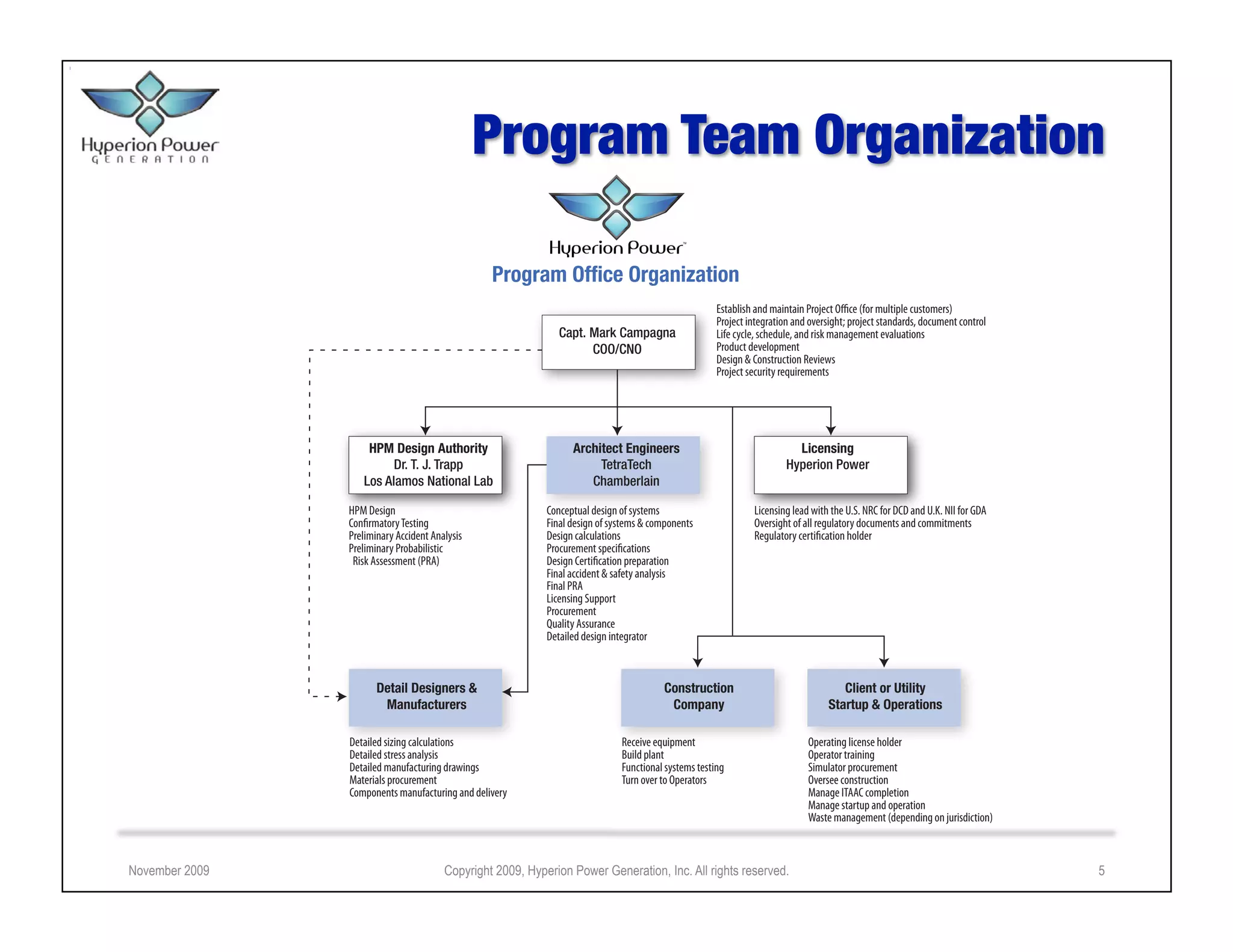 Hyperion Power
GENERATION

Program Team Organization

Hyperion Power™
Program Office Organization

Capt. Mark Campagna
COO/CNO

Establish and maintain Project Office (for multiple customers)
Project integration and oversight; project standards, document control
Life cycle, schedule, and risk management evaluations
Product development
Design & Construction Reviews
Project security requirements

HPM Design Authority
Dr. T. J. Trapp
Los Alamos National Lab

HPM Design
Confirmatory Testing
Preliminary Accident Analysis
Preliminary Probabilistic Risk Assessment (PRA)

Architect Engineers
TetraTech
Chamberlain

Conceptual design of systems
Final design of systems & components
Design calculations
Procurement specifications
Design Certification preparation
Final accident & safety analysis
Final PRA
Licensing Support
Procurement
Quality Assurance
Detailed design integrator

Licensing
Hyperion Power

Licensing lead with the U.S. NRC for DCD and U.K. NII for GDA
Oversight of all regulatory documents and commitments
Regulatory certification holder

Detail Designers & Manufacturers

Detailed sizing calculations
Detailed stress analysis
Detailed manufacturing drawings
Materials procurement
Components manufacturing and delivery

Construction Company

Receive equipment
Build plant
Functional systems testing
Turn over to Operators

Client or Utility Startup & Operations

Operating license holder
Operator training
Simulator procurement
Oversee construction
Manage ITAAC completion
Manage startup and operation
Waste management (depending on jurisdiction)

November 2009
Copyright 2009, Hyperion Power Generation, Inc. All rights reserved.
5